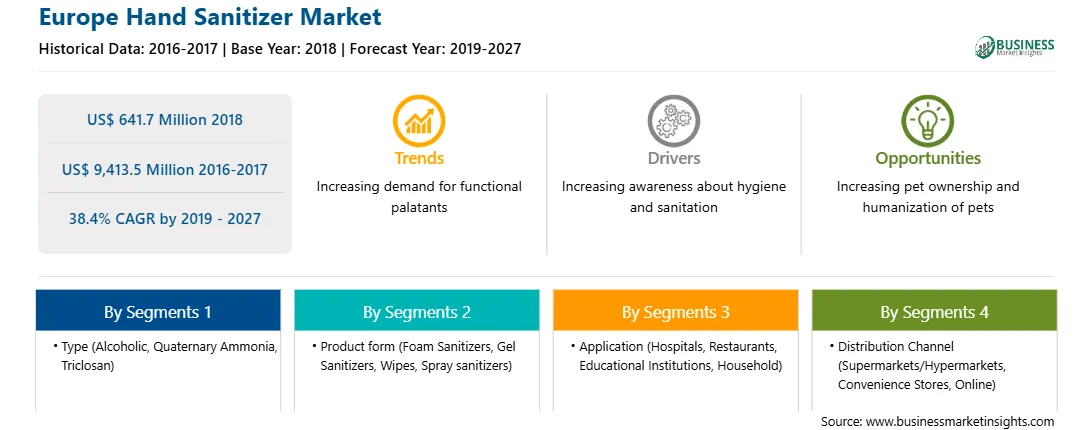 Europe Hand Sanitizer Market

Historical Data: 2016-2017 | Base Year: 2018 | Forecast Year: 2019-2027

BUSINESS
Market Insights

US$ 641.7 Million 2018

US$ 9,413.5 Million 2016-2017

38.4% CAGR by 2019 - 2027

Trends
Increasing demand for functional palatants

Drivers
Increasing awareness about hygiene and sanitation

Opportunities
Increasing pet ownership and humanization of pets

By Segments 1
• Type (Alcoholic, Quaternary Ammonia, Triclosan)

By Segments 2
• Product form (Foam Sanitizers, Gel Sanitizers, Wipes, Spray sanitizers)

By Segments 3
• Application (Hospitals, Restaurants, Educational Institutions, Household)

By Segments 4
• Distribution Channel (Supermarkets/Hypermarkets, Convenience Stores, Online)

Source: www.businessmarketinsights.com